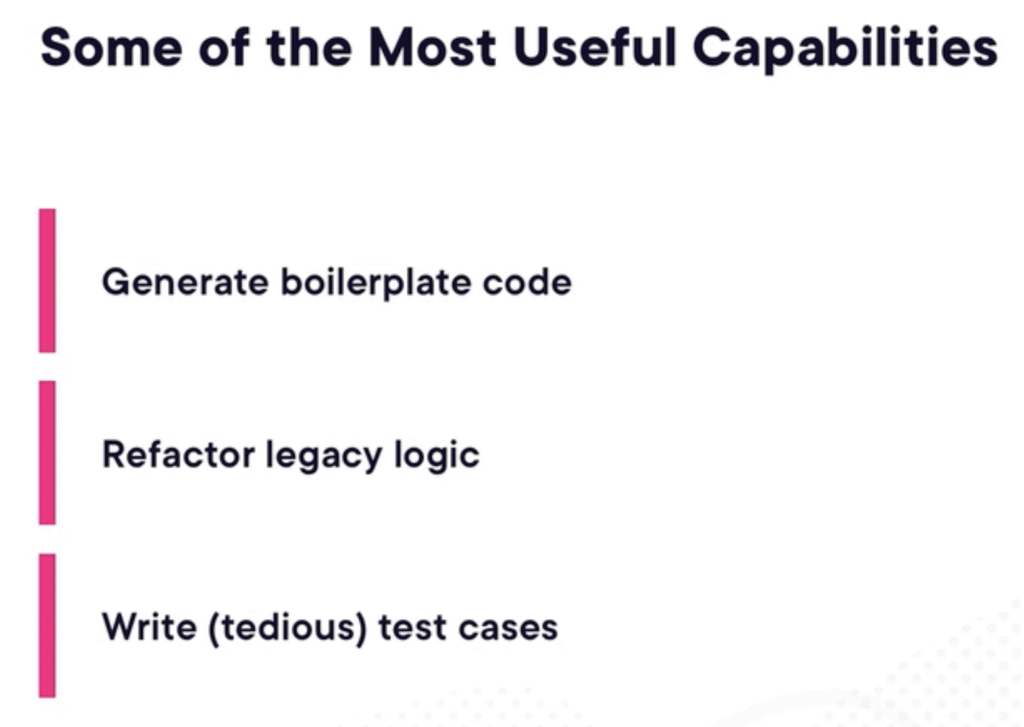 Some of the Most Useful Capabilities

Generate boilerplate code

Refactor legacy logic

Write (tedious) test cases